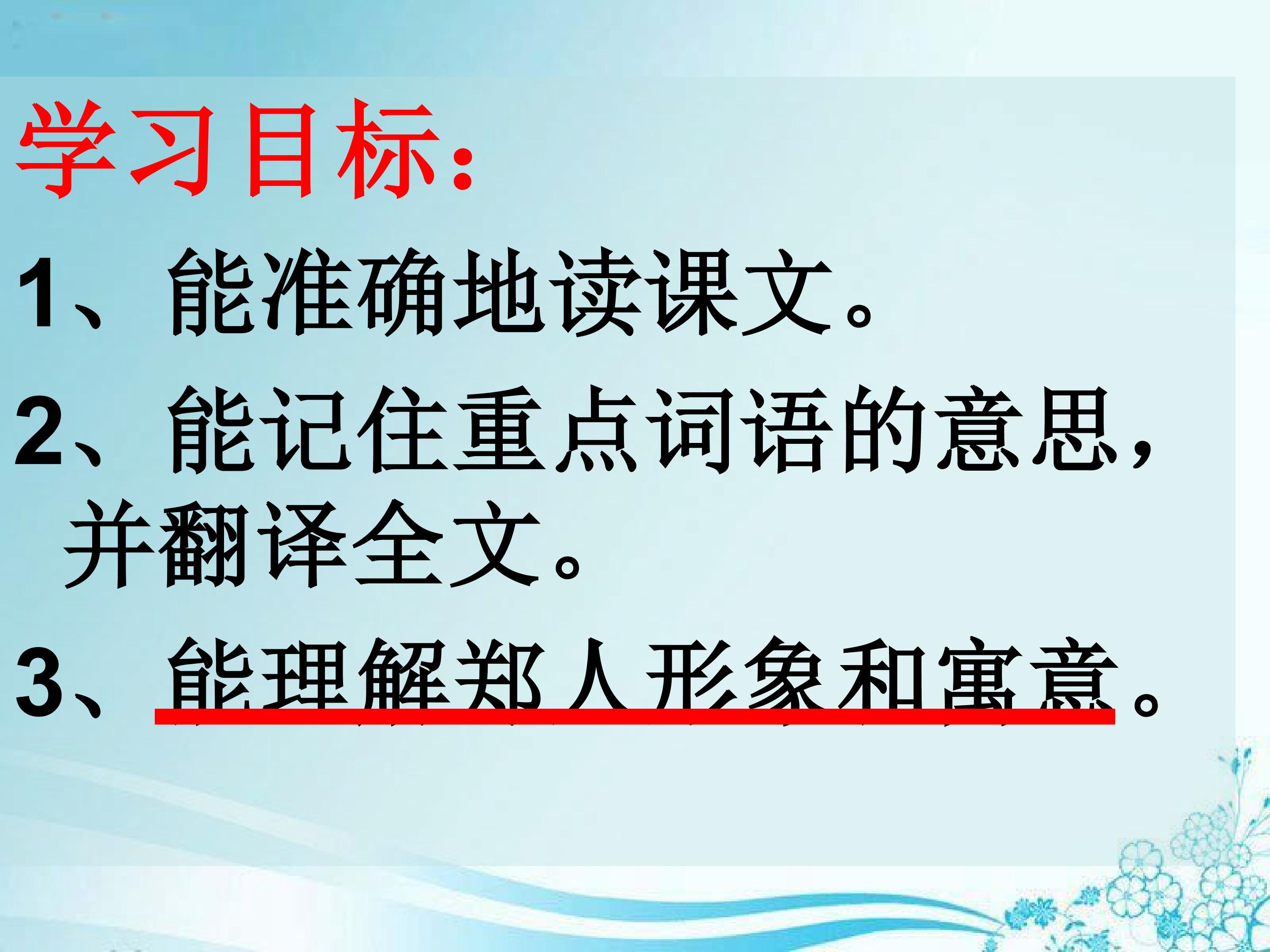 学习目标：

1、能准确地读课文。

2、能记住重点词语的意思，并翻译全文。

3、能理解郑人形象和寓意。